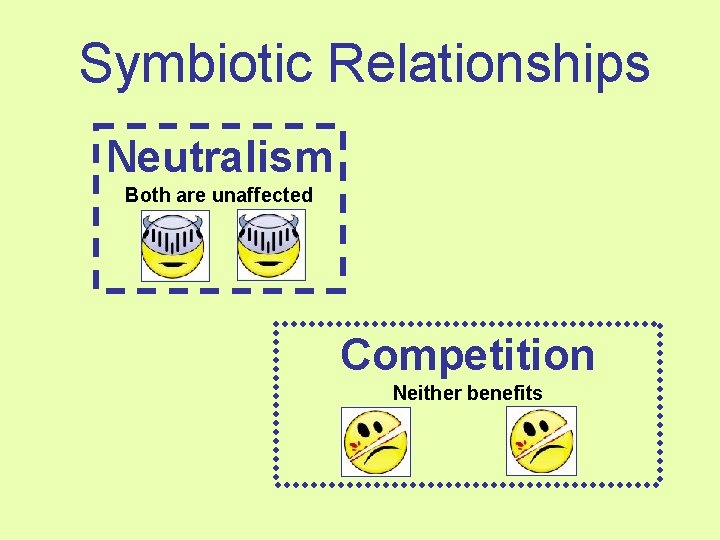 Symbiotic Relationships

Neutralism

Both are unaffected

Competition

Neither benefits